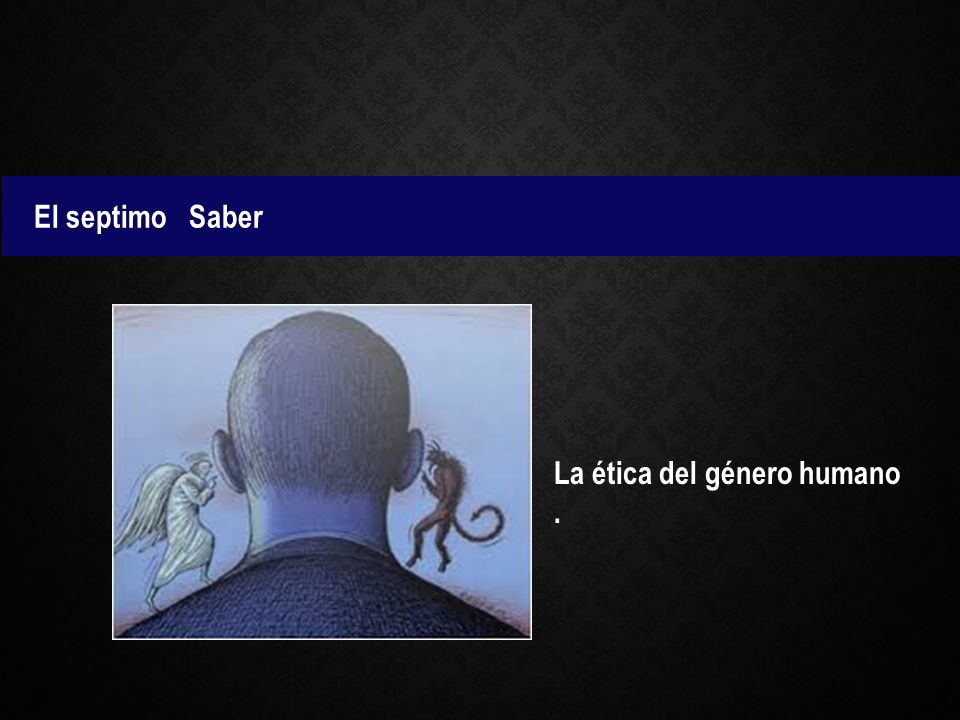 El septimo   Saber

La ética del género humano
.